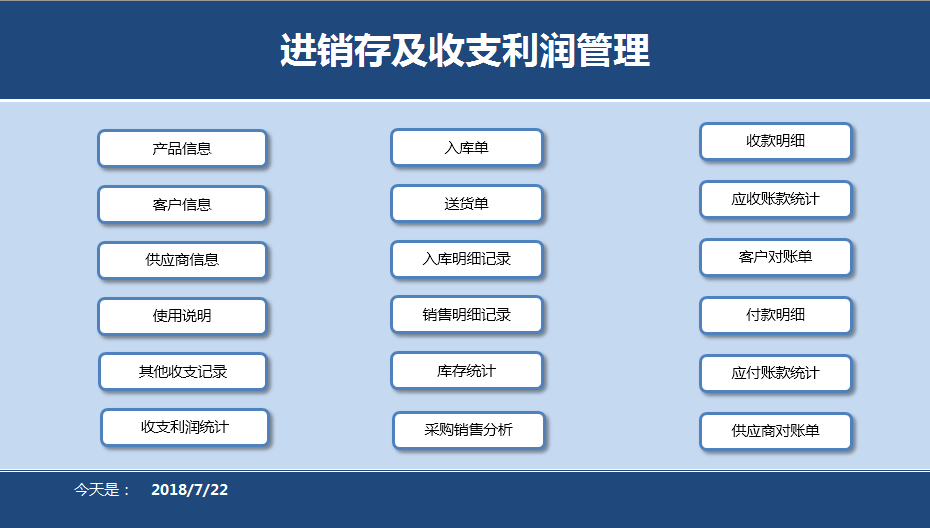 进销存及收支利润管理

产品信息

客户信息

供应商信息

使用说明

其他收支记录

收支利润统计

入库单

送货单

入库明细记录

销售明细记录

库存统计

采购销售分析

收款明细

应收账款统计

客户对账单

付款明细

应付账款统计

供应商对账单

今天是： 2018/7/22